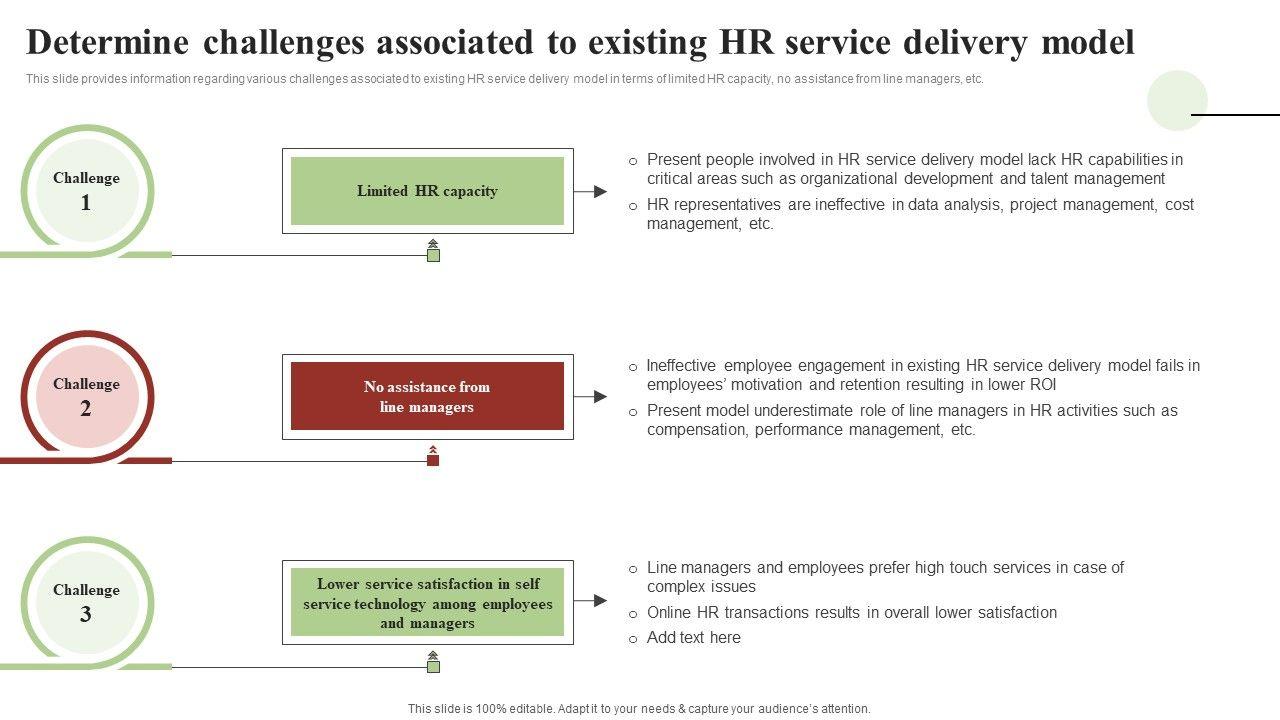 Determine challenges associated to existing HR service delivery model

This slide provides information regarding various challenges associated to existing HR service delivery model in terms of limited HR capacity, no assistance from line managers, etc.

Challenge 1

Limited HR capacity

o Present people involved in HR service delivery model lack HR capabilities in critical areas such as organizational development and talent management
o HR representatives are ineffective in data analysis, project management, cost management, etc.

Challenge 2

No assistance from line managers

o Ineffective employee engagement in existing HR service delivery model fails in employees' motivation and retention resulting in lower ROI
o Present model underestimate role of line managers in HR activities such as compensation, performance management, etc.

Challenge 3

Lower service satisfaction in self service technology among employees and managers

o Line managers and employees prefer high touch services in case of complex issues
o Online HR transactions results in overall lower satisfaction
o Add text here

This slide is 100% editable. Adapt it to your needs & capture your audience's attention.